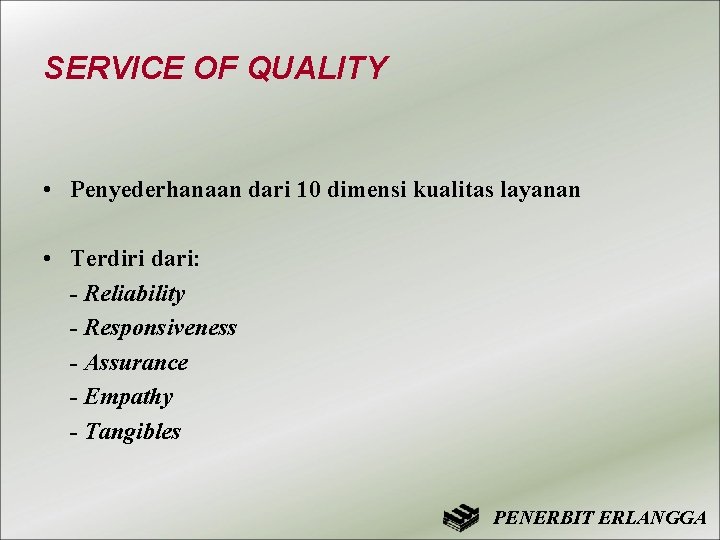 SERVICE OF QUALITY

• Penyederhanaan dari 10 dimensi kualitas layanan

• Terdiri dari:
- Reliability
- Responsiveness
- Assurance
- Empathy
- Tangibles

PENERBIT ERLANGGA